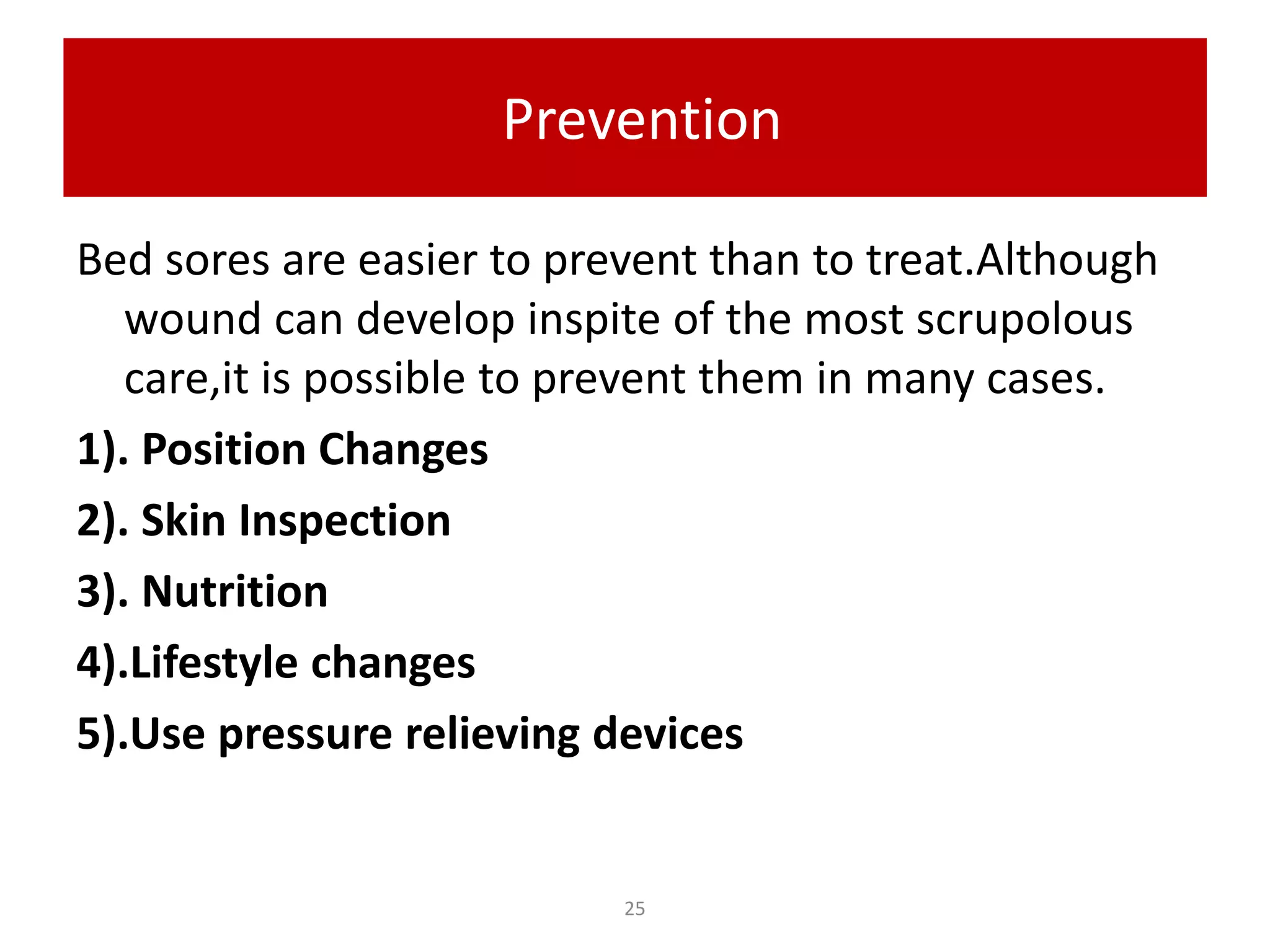 Prevention

Bed sores are easier to prevent than to treat.Although wound can develop inspite of the most scrupolous care,it is possible to prevent them in many cases.

1). Position Changes

2). Skin Inspection

3). Nutrition

4).Lifestyle changes

5).Use pressure relieving devices

25